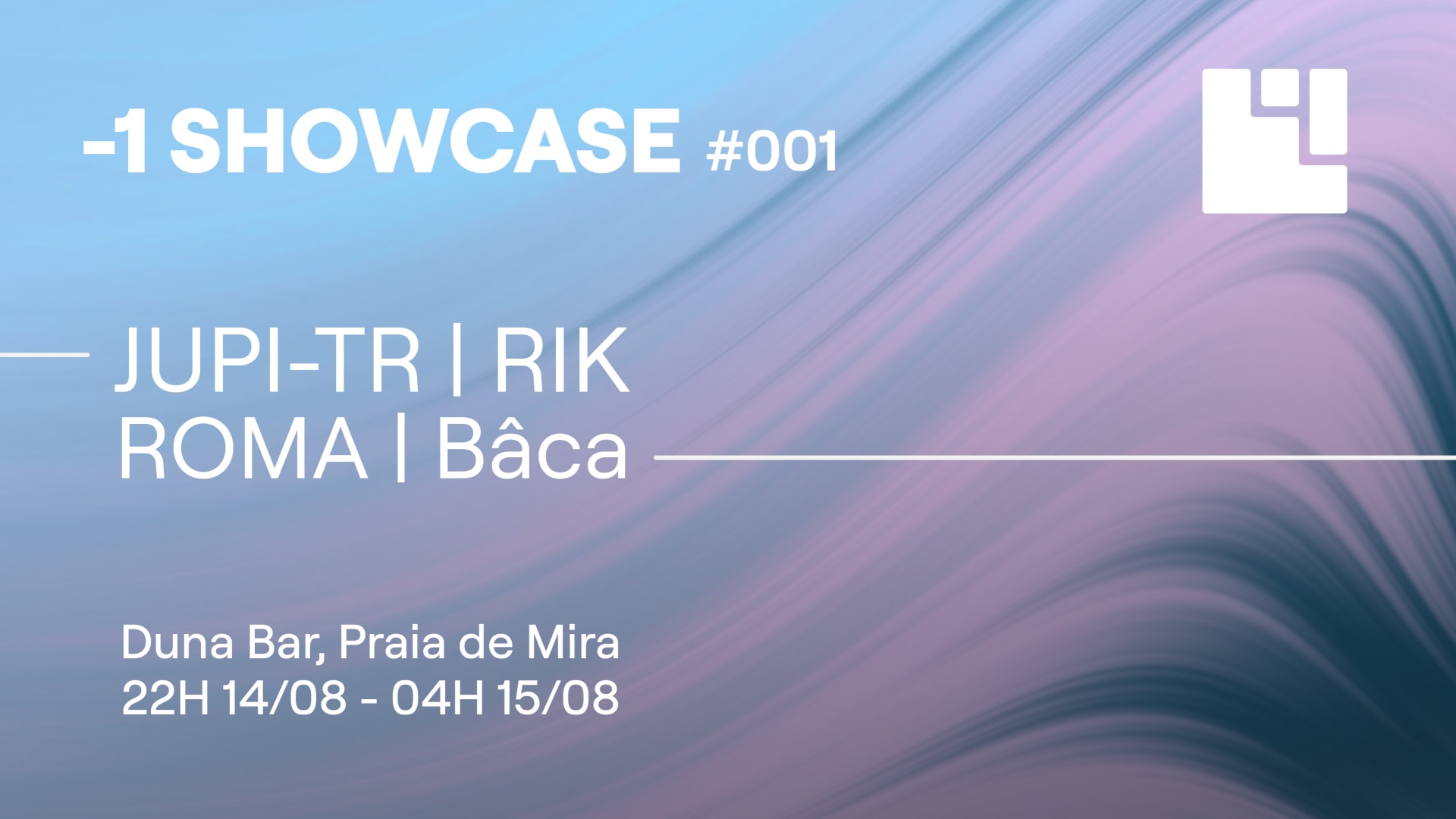 -1 SHOWCASE #001

JUPI-TR | RIK
ROMA | Bâca

Duna Bar, Praia de Mira
22H 14/08 - 04H 15/08